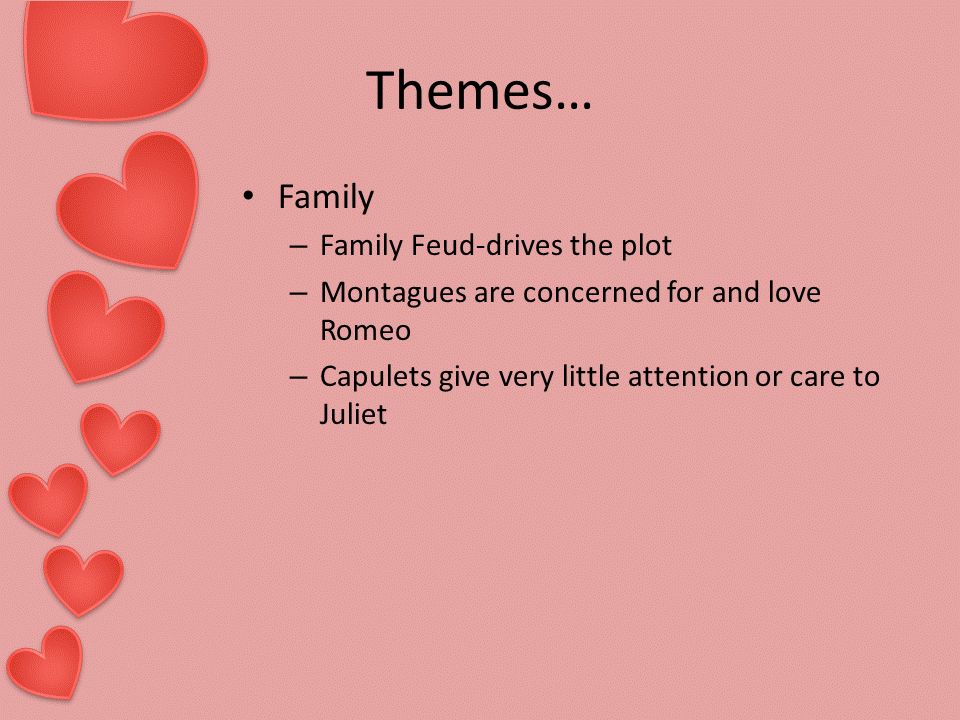 Themes…

• Family
– Family Feud-drives the plot
– Montagues are concerned for and love Romeo
– Capulets give very little attention or care to Juliet